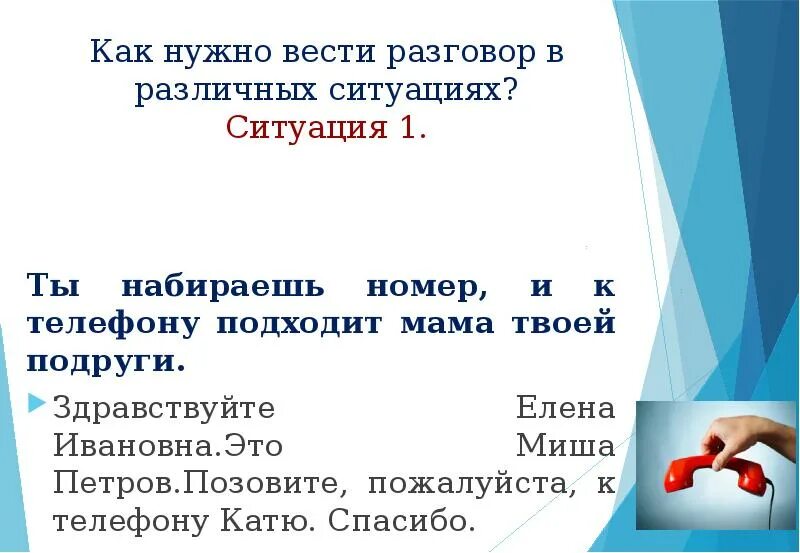 Как нужно вести разговор в различных ситуациях?
Ситуация 1.

Ты набираешь номер, и к телефону подходит мама твоей подруги.

Здравствуйте Елена Ивановна.Это Миша Петров.Позовите, пожалуйста, к телефону Катю. Спасибо.